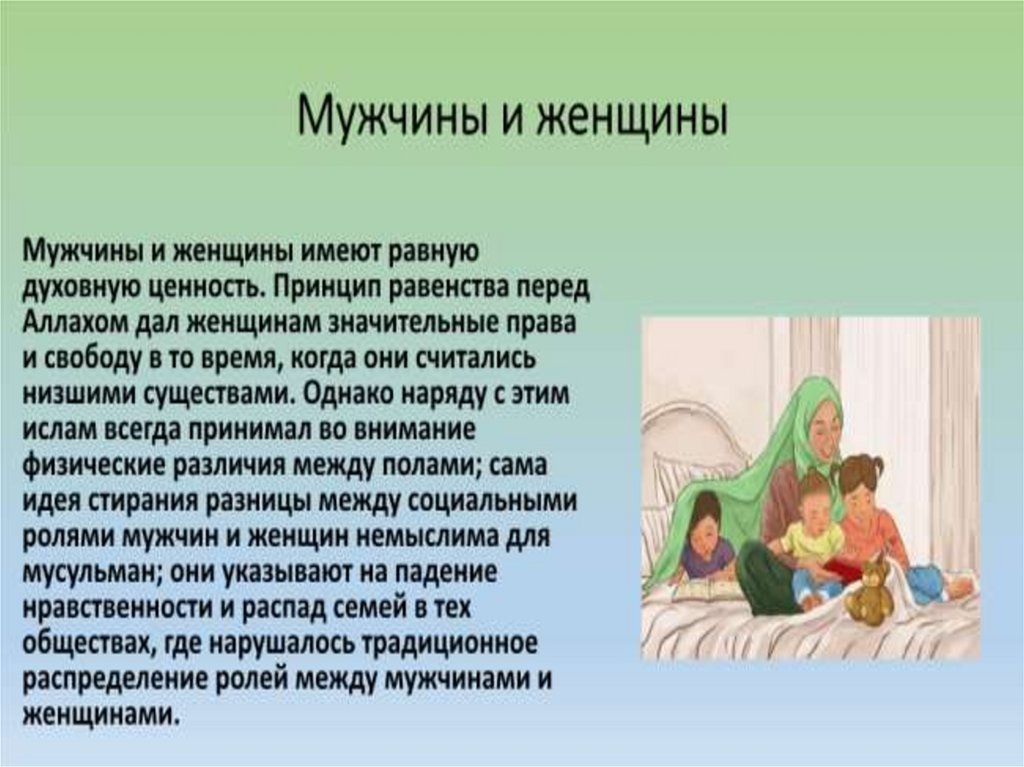 Мужчины и женщины

Мужчины и женщины имеют равную духовную ценность. Принцип равенства перед Аллахом дал женщинам значительные права и свободу в то время, когда они считались низшими существами. Однако наряду с этим ислам всегда принимал во внимание физические различия между полами; сама идея стирания разницы между социальными ролями мужчин и женщин немыслима для мусульман; они указывают на падение нравственности и распад семей в тех обществах, где нарушалось традиционное распределение ролей между мужчинами и женщинами.